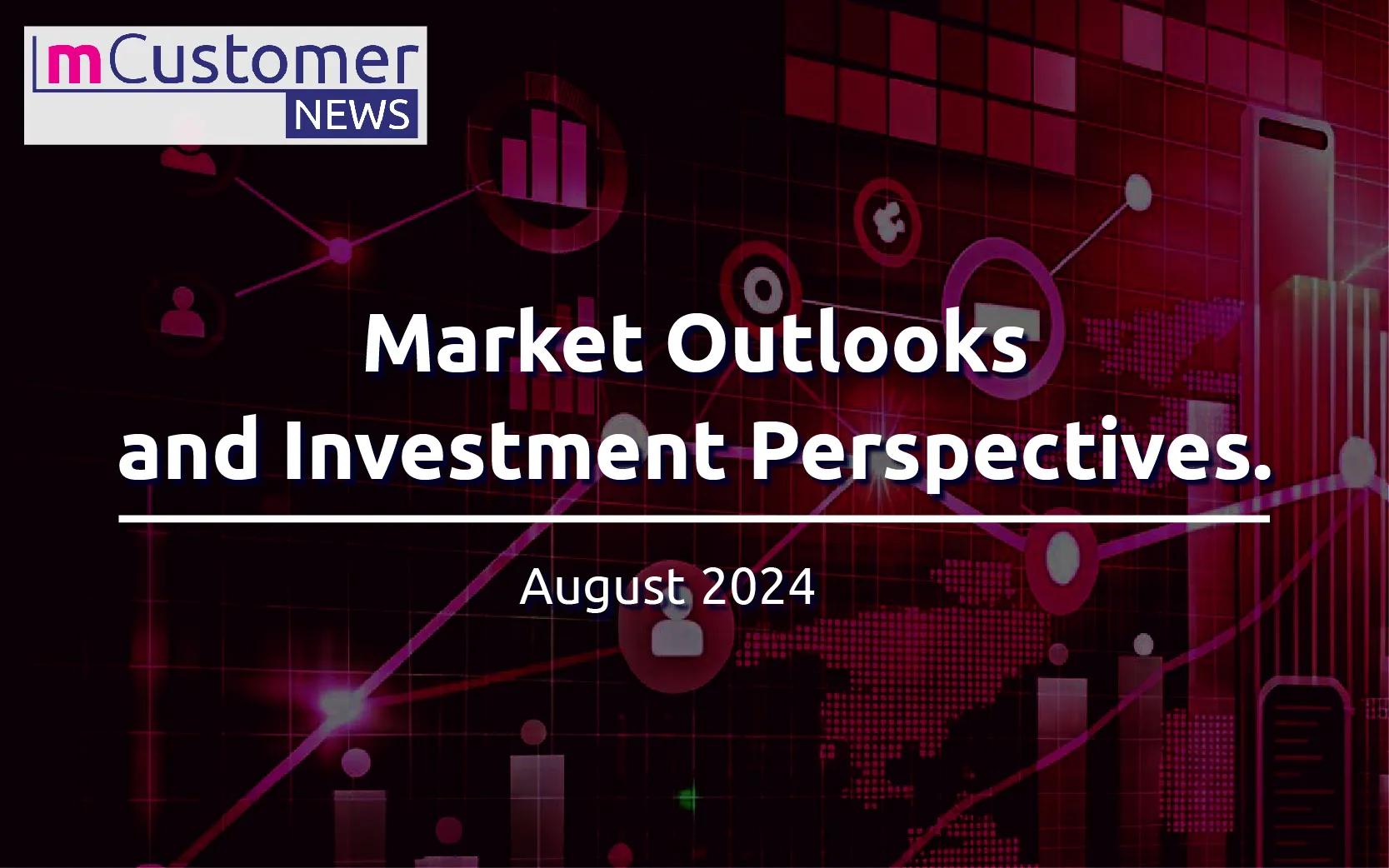 mCustomer
NEWS

Market Outlooks and Investment Perspectives.

August 2024